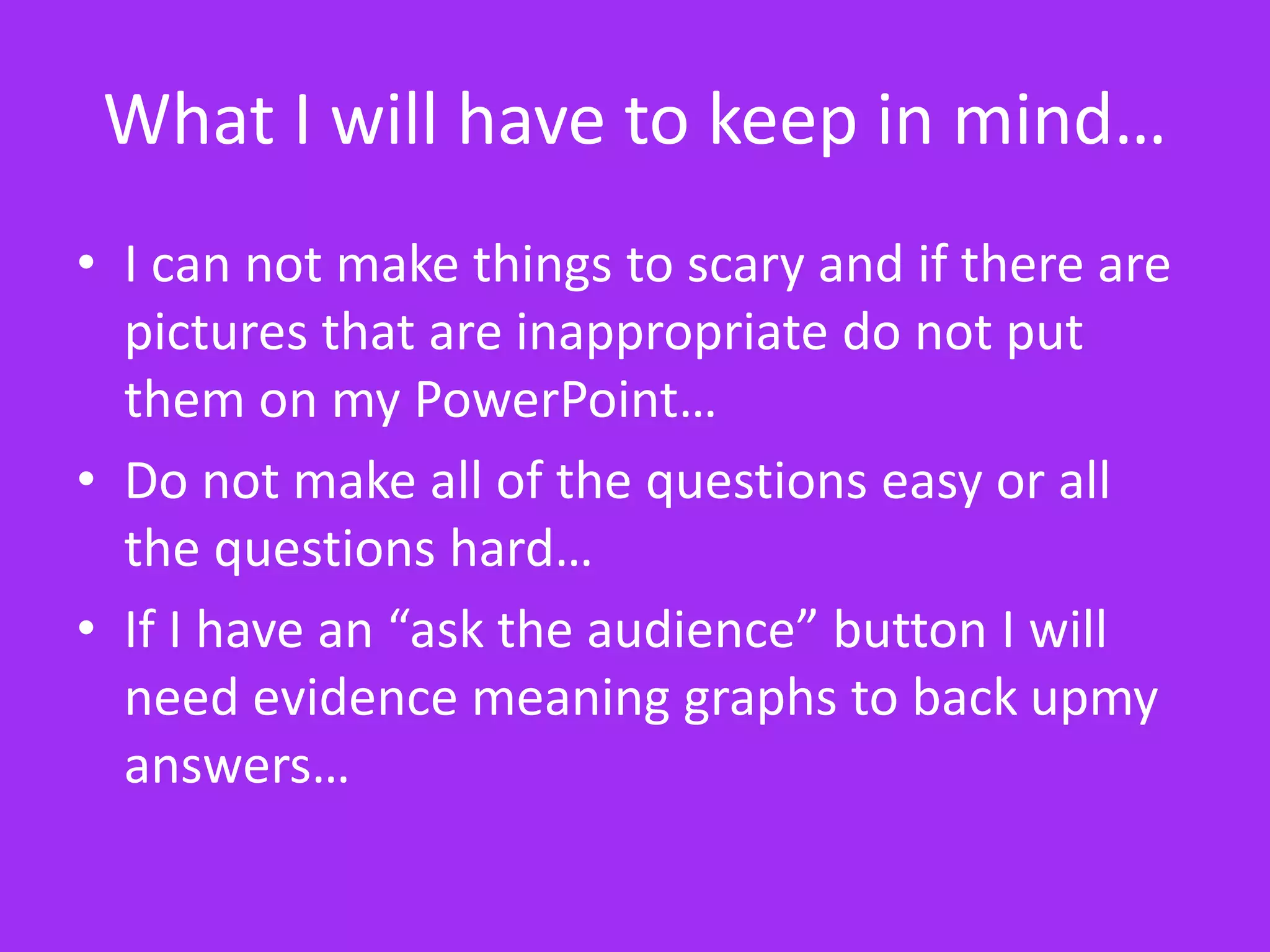 What I will have to keep in mind…

• I can not make things to scary and if there are pictures that are inappropriate do not put them on my PowerPoint…
• Do not make all of the questions easy or all the questions hard…
• If I have an “ask the audience” button I will need evidence meaning graphs to back upmy answers…